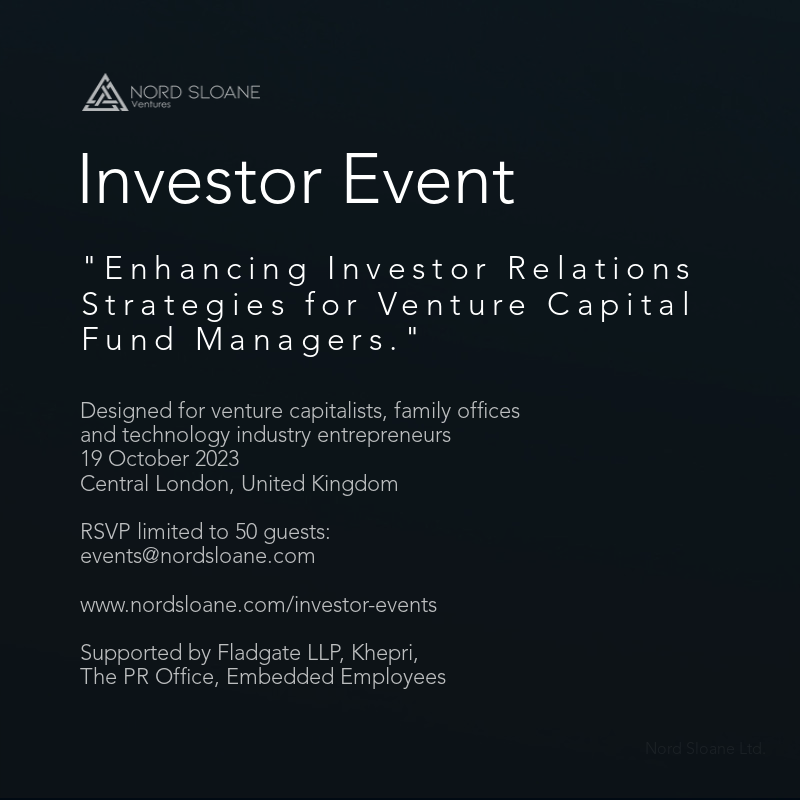 NORD SLOANE
Ventures

Investor Event

"Enhancing Investor Relations Strategies for Venture Capital Fund Managers."

Designed for venture capitalists, family offices and technology industry entrepreneurs
19 October 2023
Central London, United Kingdom

RSVP limited to 50 guests:
events@nordsloane.com

www.nordsloane.com/investor-events

Supported by Fladgate LLP, Khepri,
The PR Office, Embedded Employees

Nord Sloane Ltd.